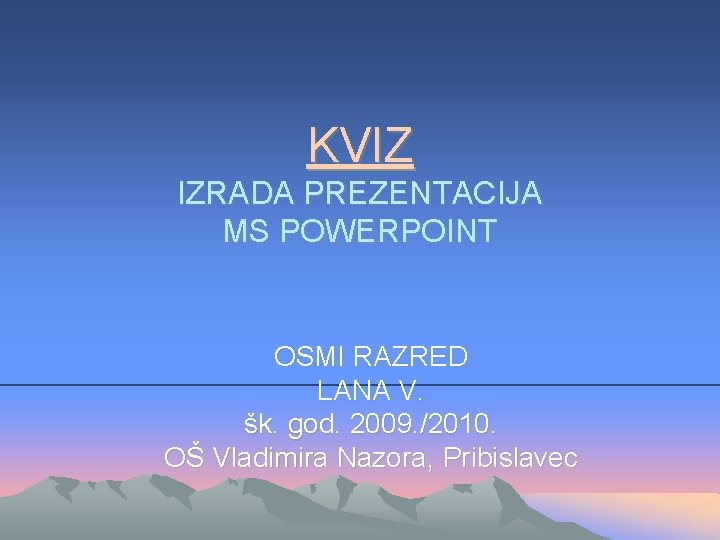 KVIZ
IZRADA PREZENTACIJA
MS POWERPOINT

OSMI RAZRED
LANA V.
šk. god. 2009./2010.
OŠ Vladimira Nazora, Pribislavec